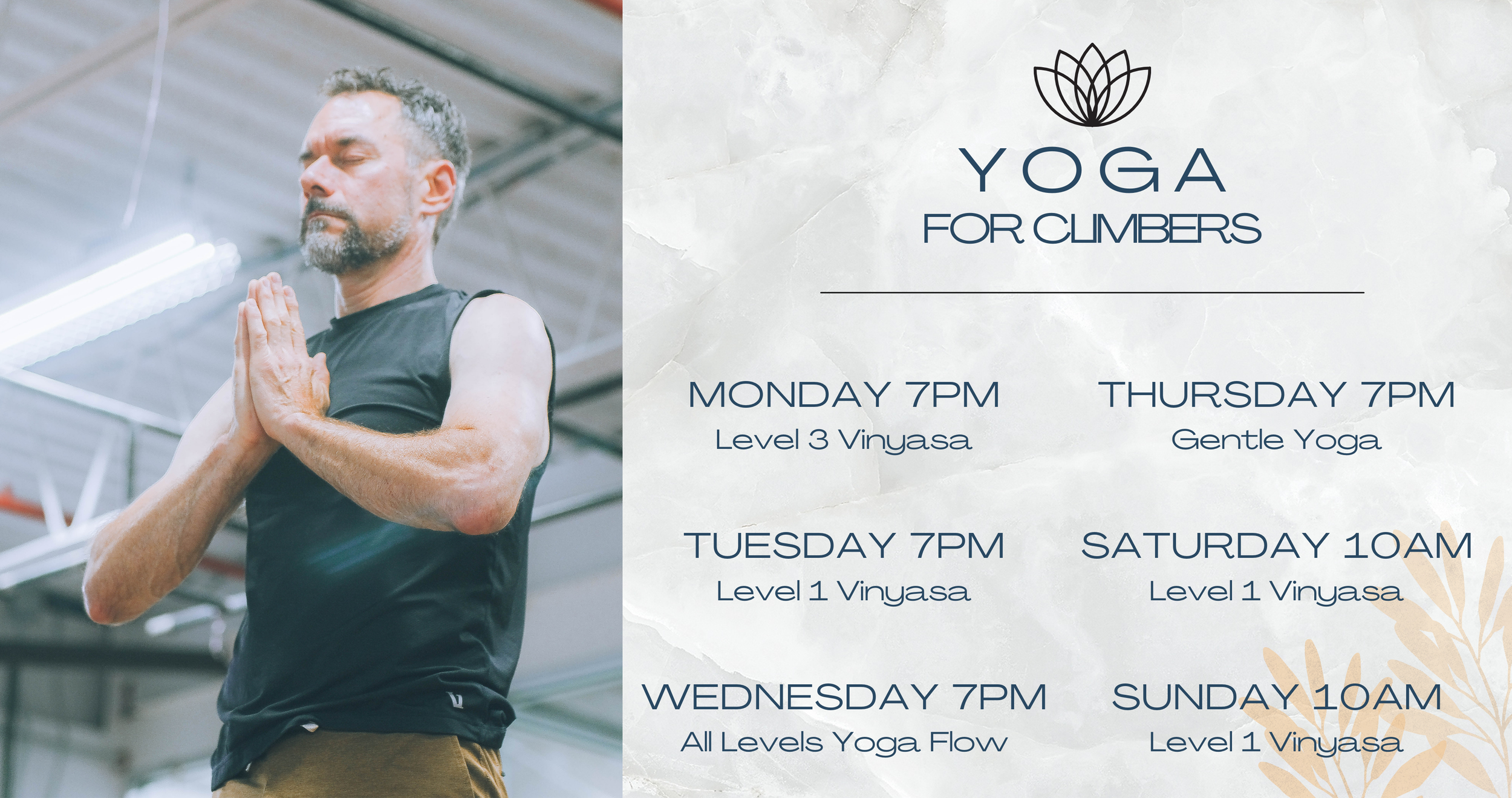 YOGA
FOR CLIMBERS

MONDAY 7PM
Level 3 Vinyasa

TUESDAY 7PM
Level 1 Vinyasa

WEDNESDAY 7PM
All Levels Yoga Flow

THURSDAY 7PM
Gentle Yoga

SATURDAY 10AM
Level 1 Vinyasa

SUNDAY 10AM
Level 1 Vinyasa